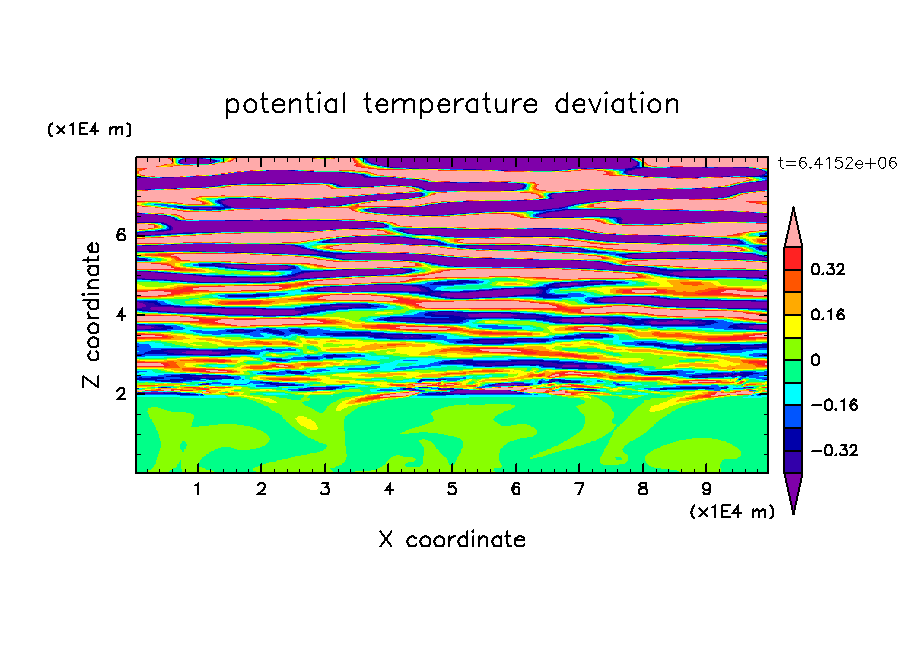 potential temperature deviation

(x1E4 m)

t=6.4152e+06

Z coordinate

6
4
2

0.32
0.16
0
−0.16
−0.32

1 2 3 4 5 6 7 8 9
(x1E4 m)

X coordinate